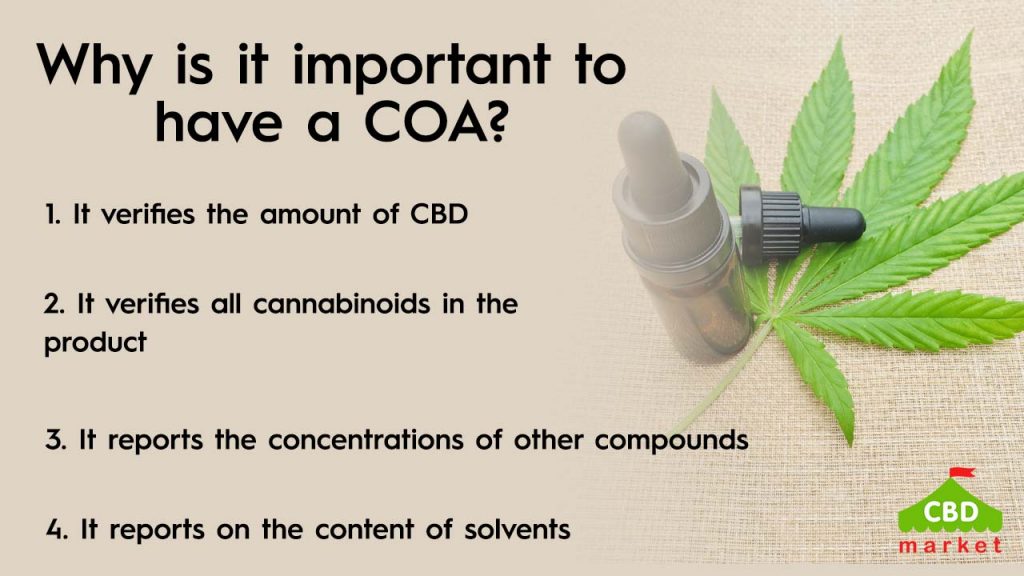 Why is it important to have a COA?

1. It verifies the amount of CBD

2. It verifies all cannabinoids in the product

3. It reports the concentrations of other compounds

4. It reports on the content of solvents

CBD
market